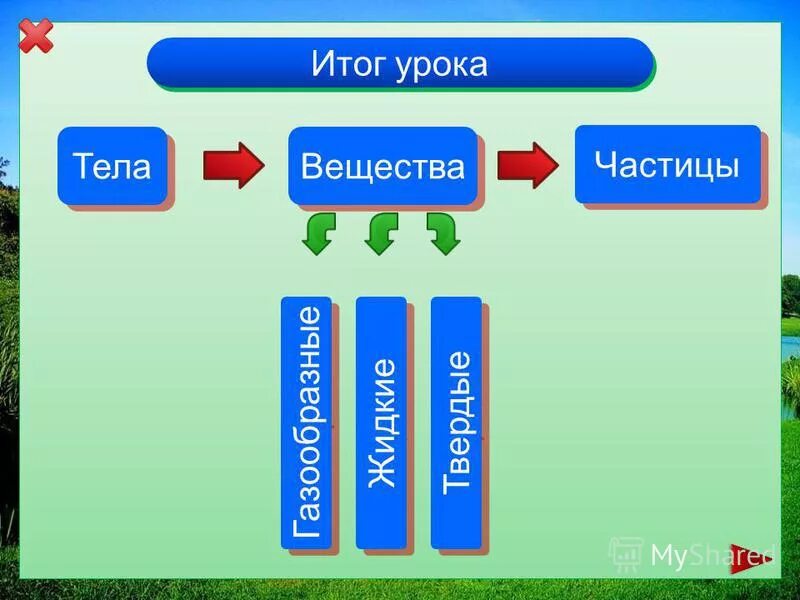 Итог урока

Тела

Вещества

Частицы

Газообразные

Жидкие

Твердые

MyShared